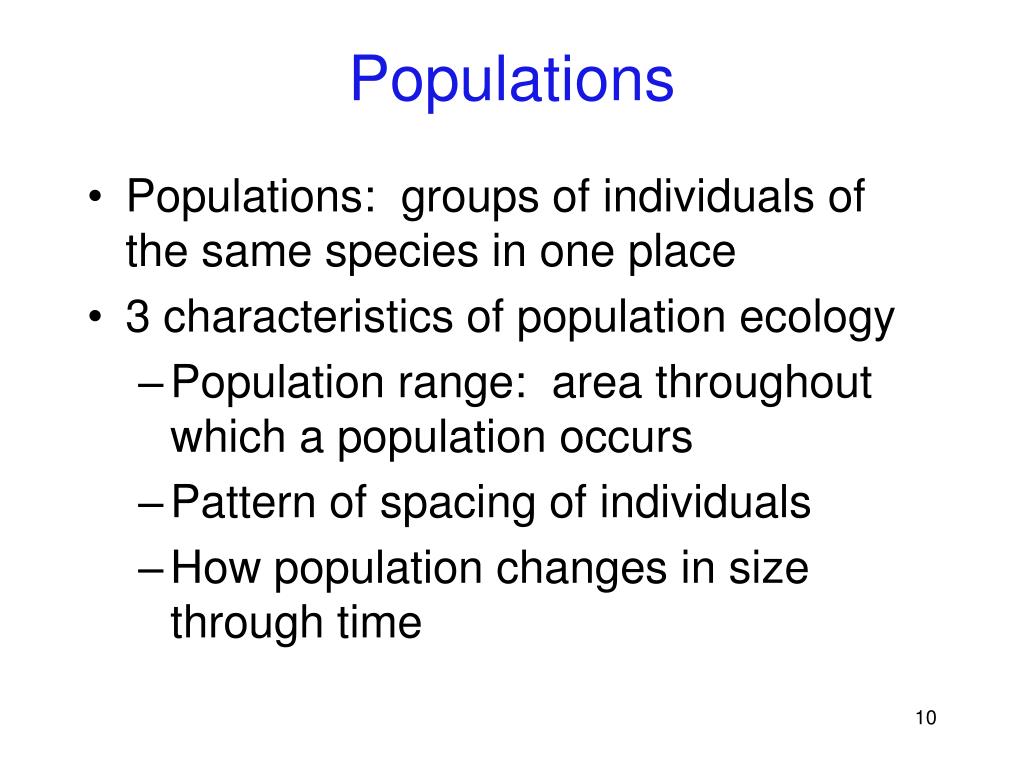 Populations

• Populations:  groups of individuals of the same species in one place
• 3 characteristics of population ecology
– Population range:  area throughout which a population occurs
– Pattern of spacing of individuals
– How population changes in size through time

10